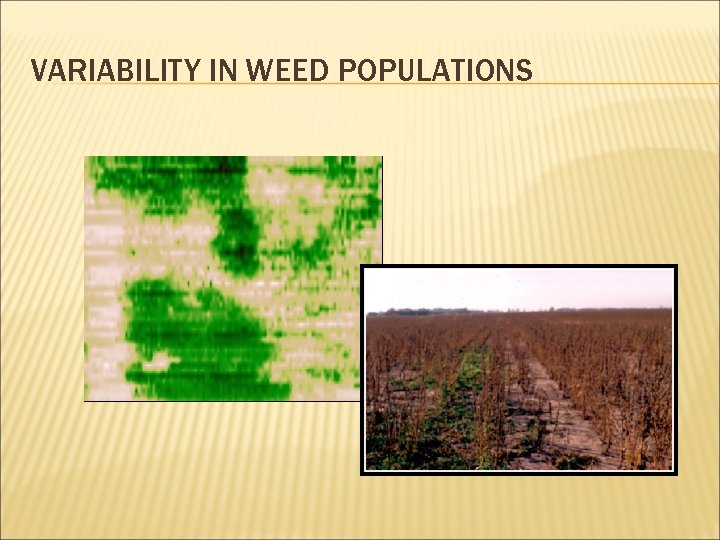 VARIABILITY IN WEED POPULATIONS